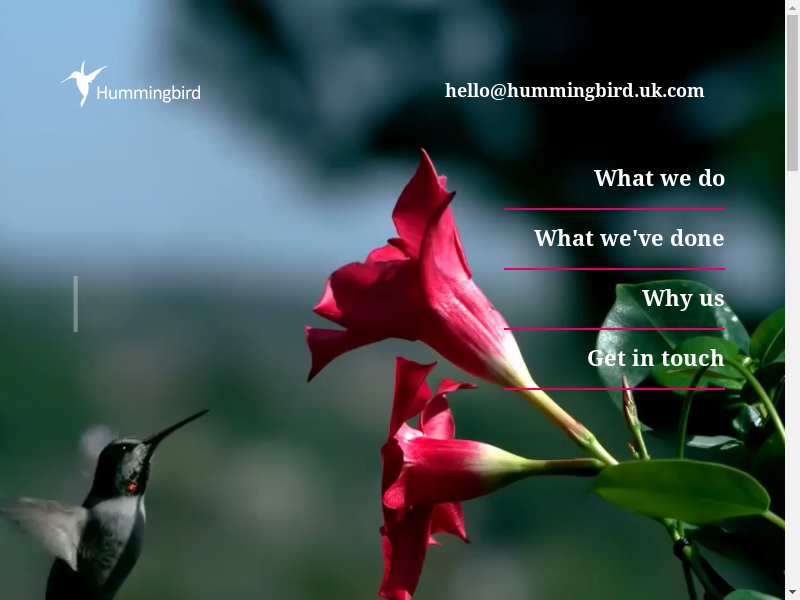 Hummingbird

hello@hummingbird.uk.com

What we do

What we've done

Why us

Get in touch